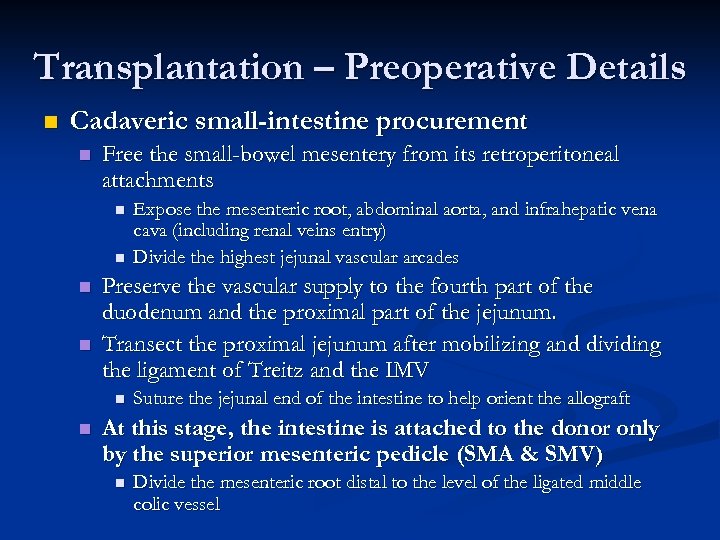 Transplantation – Preoperative Details

Cadaveric small-intestine procurement

Free the small-bowel mesentery from its retroperitoneal attachments

Expose the mesenteric root, abdominal aorta, and infrahepatic vena cava (including renal veins entry)

Divide the highest jejunal vascular arcades

Preserve the vascular supply to the fourth part of the duodenum and the proximal part of the jejunum.

Transect the proximal jejunum after mobilizing and dividing the ligament of Treitz and the IMV

Suture the jejunal end of the intestine to help orient the allograft

At this stage, the intestine is attached to the donor only by the superior mesenteric pedicle (SMA & SMV)

Divide the mesenteric root distal to the level of the ligated middle colic vessel